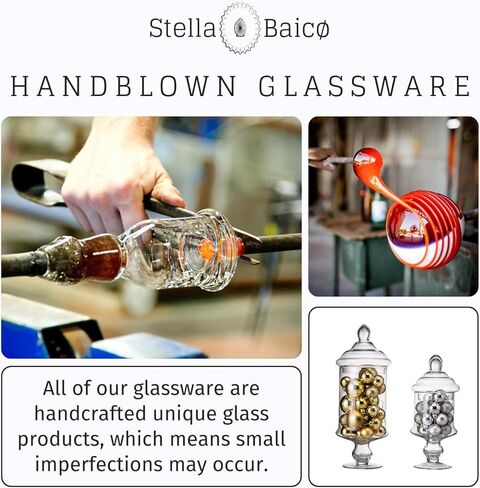 Stella Baicø

HANDBLOWN GLASSWARE

All of our glassware are handcrafted unique glass products, which means small imperfections may occur.